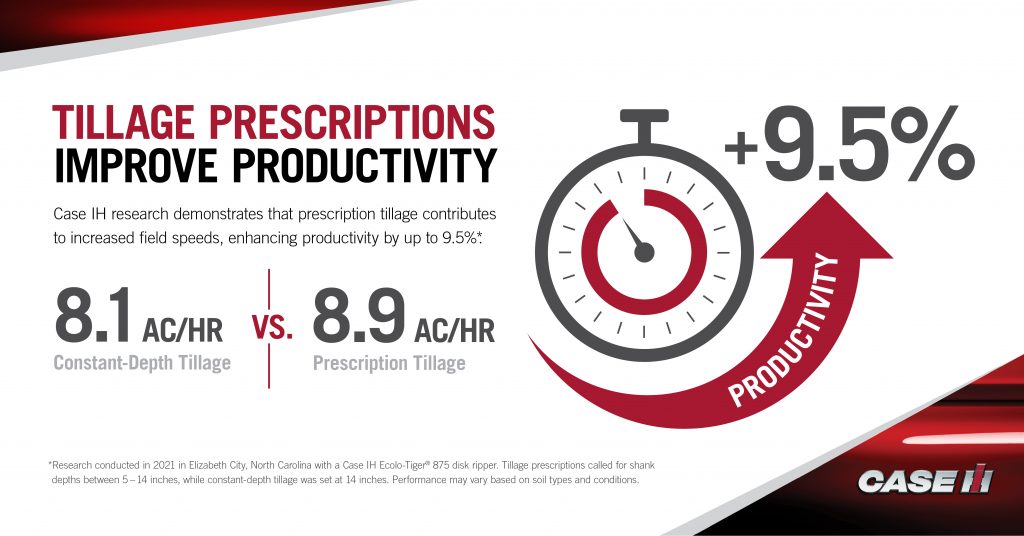 TILLAGE PRESCRIPTIONS
IMPROVE PRODUCTIVITY

Case IH research demonstrates that prescription tillage contributes to increased field speeds, enhancing productivity by up to 9.5%*.

8.1 AC/HR
Constant-Depth Tillage

VS.

8.9 AC/HR
Prescription Tillage

+9.5%

PRODUCTIVITY

*Research conducted in 2021 in Elizabeth City, North Carolina with a Case IH Ecolo-Tiger® 875 disk ripper. Tillage prescriptions called for shank depths between 5 – 14 inches, while constant-depth tillage was set at 14 inches. Performance may vary based on soil types and conditions.

CASE IH